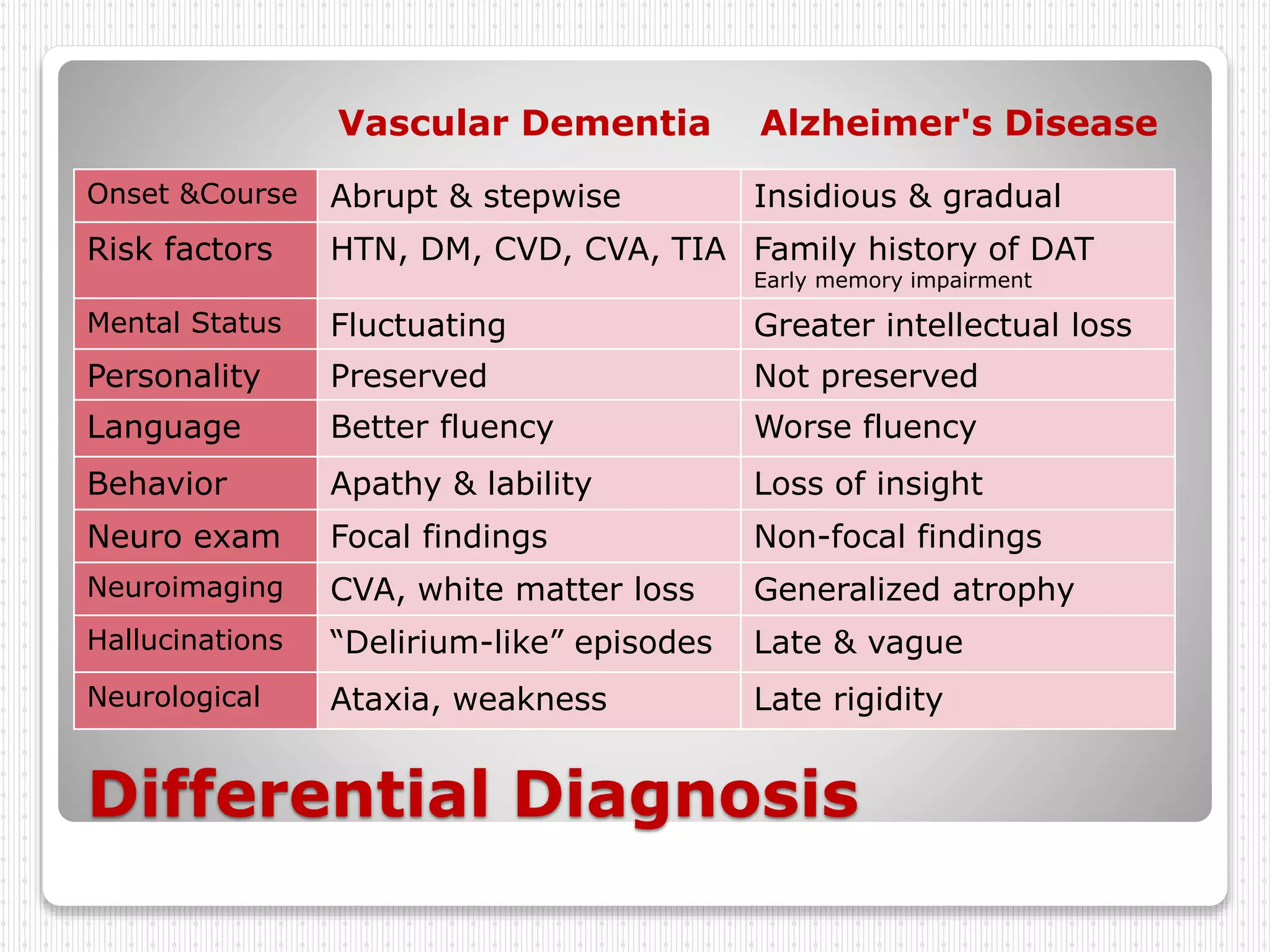 | | Vascular Dementia | Alzheimer's Disease |
|---|---|---|
| Onset &Course | Abrupt & stepwise | Insidious & gradual |
| Risk factors | HTN, DM, CVD, CVA, TIA | Family history of DAT Early memory impairment |
| Mental Status | Fluctuating | Greater intellectual loss |
| Personality | Preserved | Not preserved |
| Language | Better fluency | Worse fluency |
| Behavior | Apathy & lability | Loss of insight |
| Neuro exam | Focal findings | Non-focal findings |
| Neuroimaging | CVA, white matter loss | Generalized atrophy |
| Hallucinations | “Delirium-like” episodes | Late & vague |
| Neurological | Ataxia, weakness | Late rigidity |

Differential Diagnosis